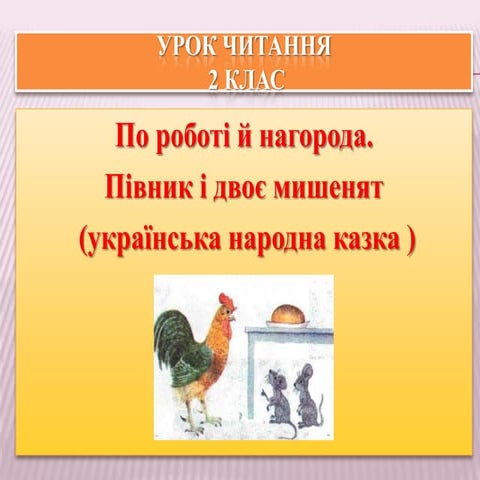 УРОК ЧИТАННЯ
2 КЛАС

По роботі й нагорода.
Півник і двоє мишенят
(українська народна казка )